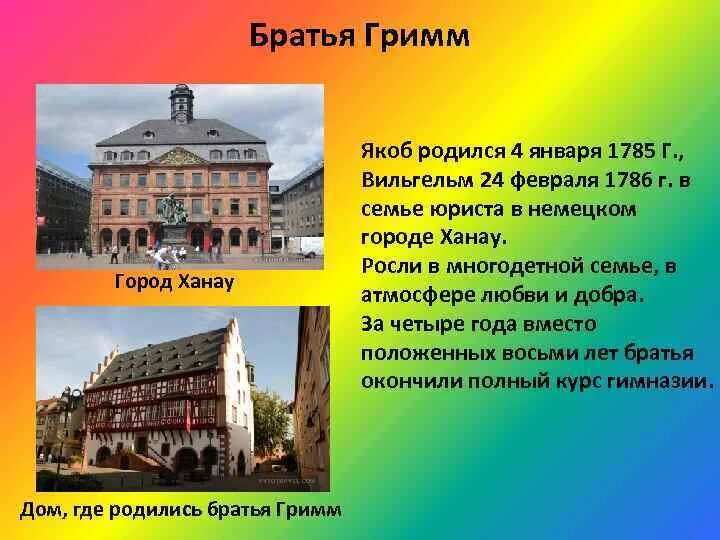 Братья Гримм

Город Ханау

Дом, где родились братья Гримм

Якоб родился 4 января 1785 Г., Вильгельм 24 февраля 1786 г. в семье юриста в немецком городе Ханау.
Росли в многодетной семье, в атмосфере любви и добра.
За четыре года вместо положенных восьми лет братья окончили полный курс гимназии.